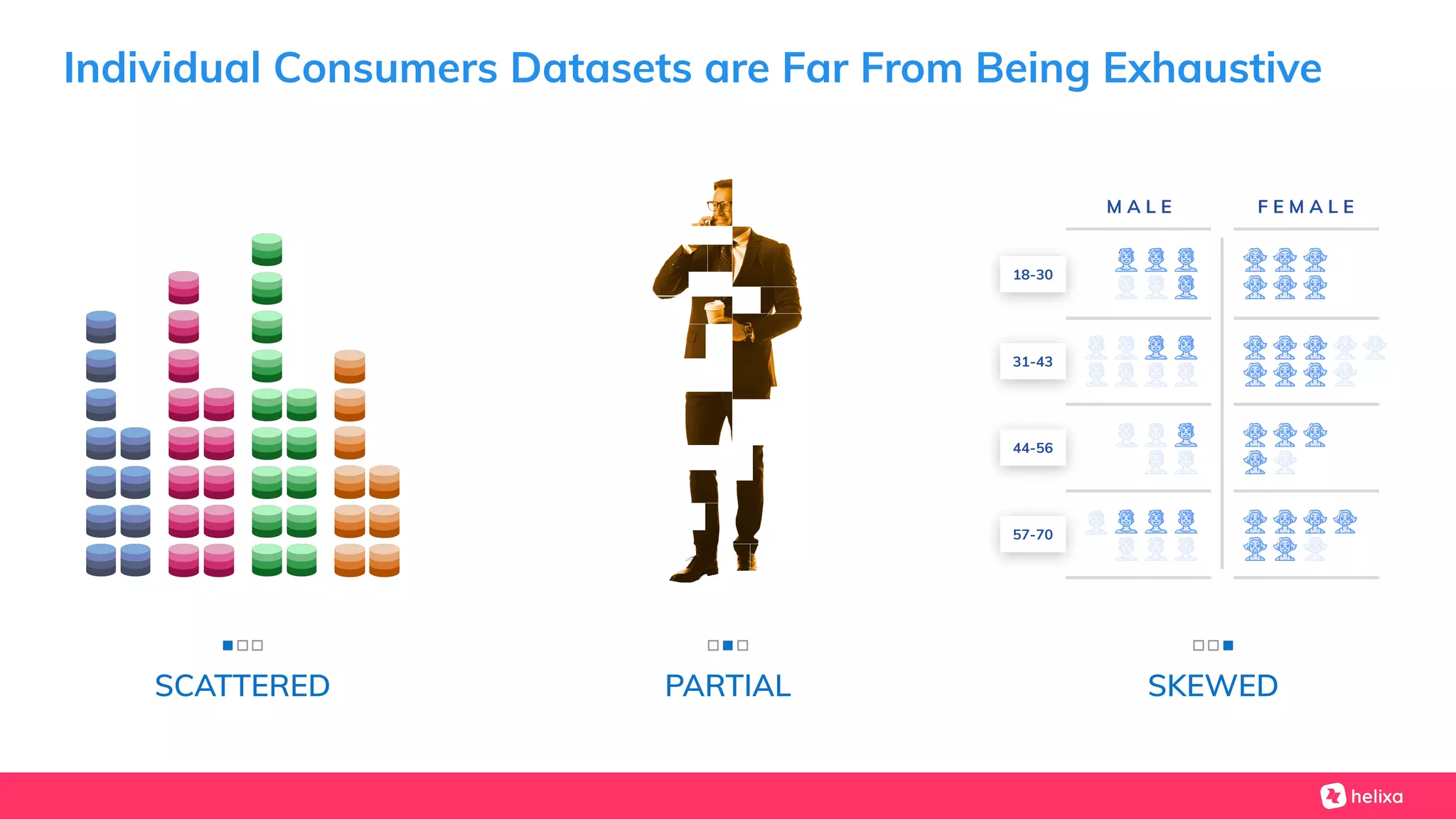 Individual Consumers Datasets are Far From Being Exhaustive

MALE

FEMALE

18-30

31-43

44-56

57-70

SCATTERED

PARTIAL

SKEWED

helixa